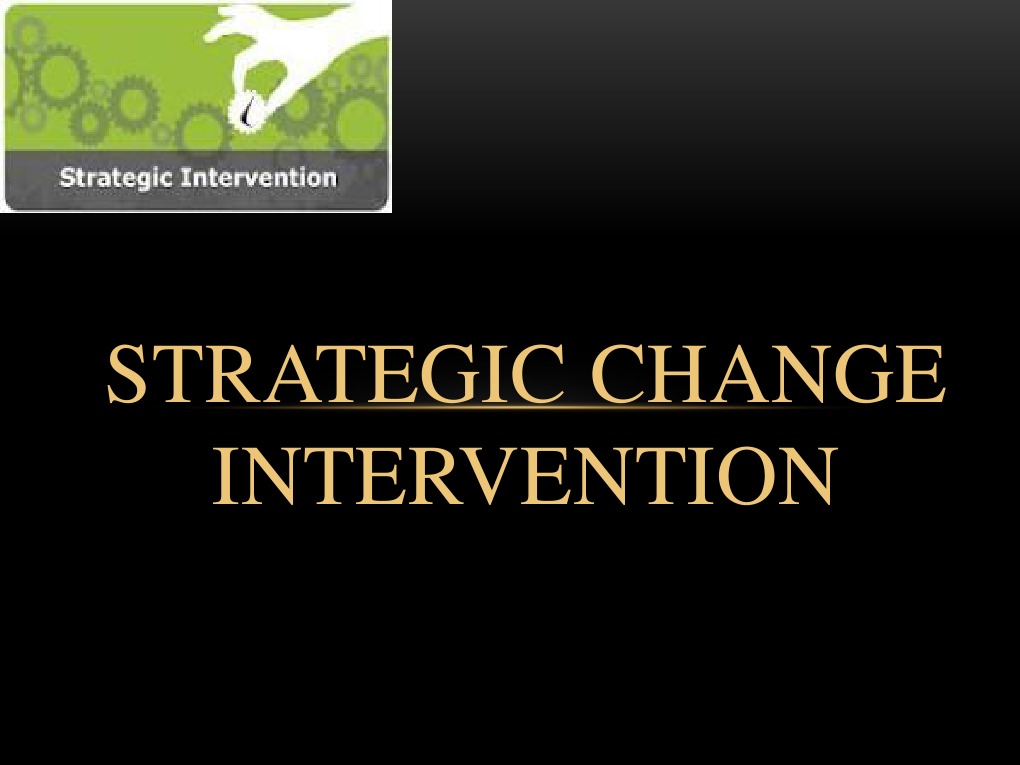 Strategic Intervention

STRATEGIC CHANGE INTERVENTION